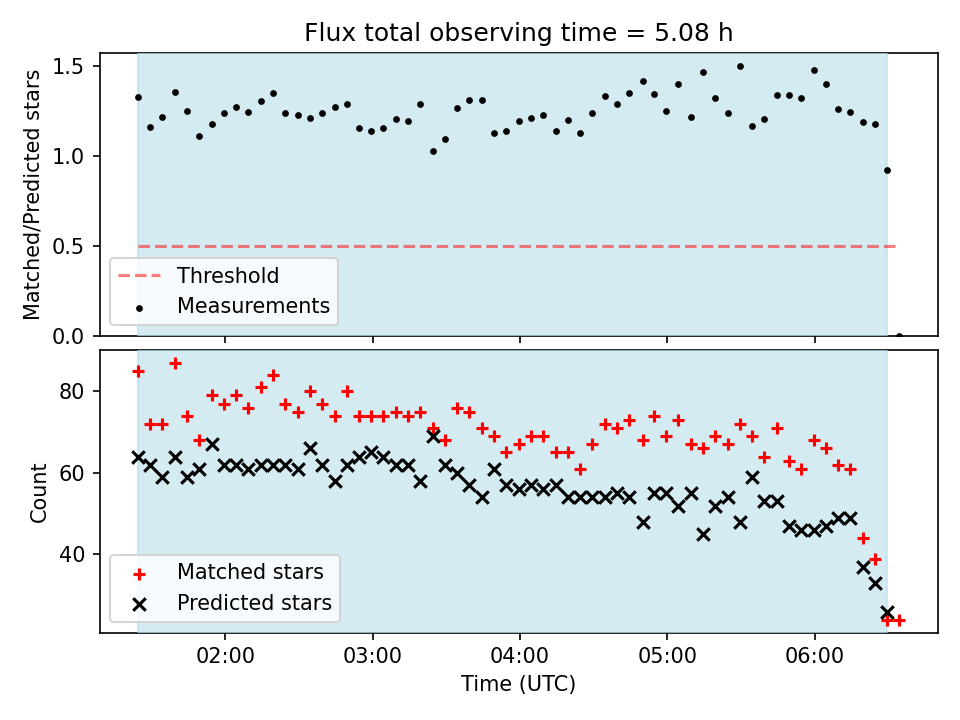 Flux total observing time = 5.08 h

Matched/Predicted stars

1.5
1.0
0.5
0.0

Threshold
Measurements

Count

80
60
40

Matched stars
Predicted stars

02:00
03:00
04:00
05:00
06:00

Time (UTC)